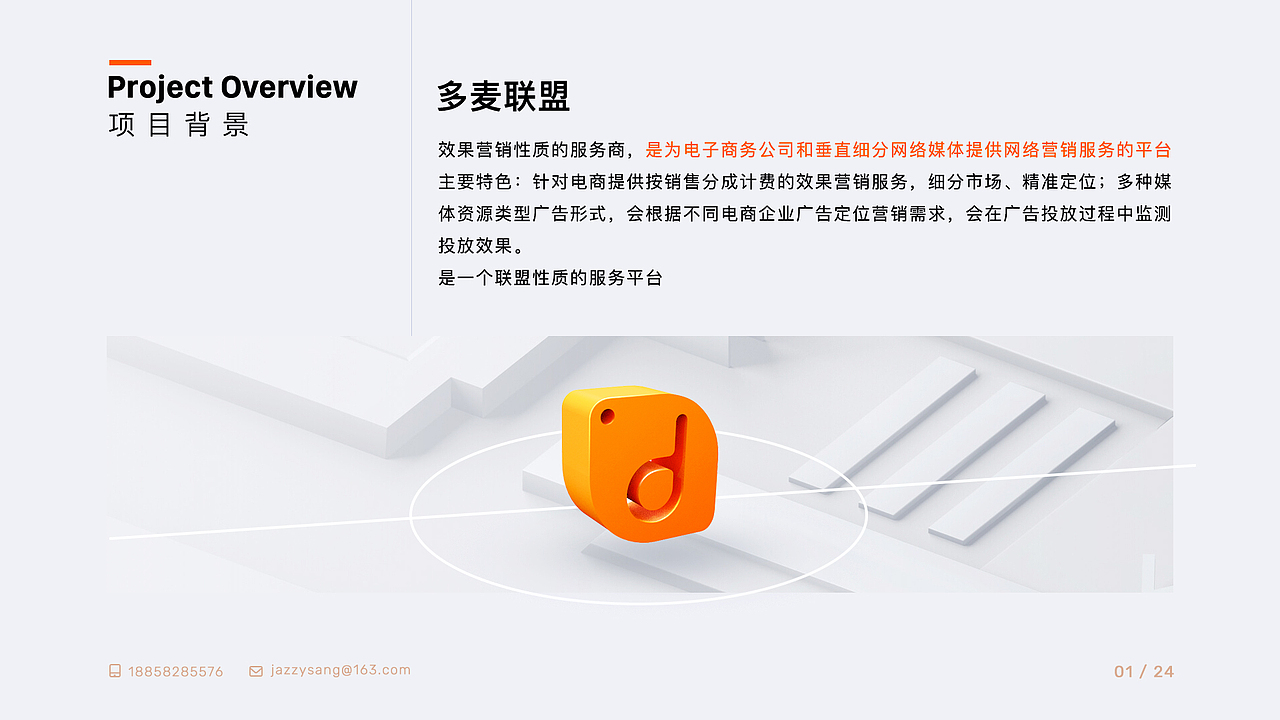 Project Overview
项目背景

多麦联盟

效果营销性质的服务商，是为电子商务公司和垂直细分网络媒体提供网络营销服务的平台
主要特色：针对电商提供按销售分成计费的效果营销服务，细分市场、精准定位；多种媒体资源类型广告形式，会根据不同电商企业广告定位营销需求，会在广告投放过程中监测投放效果。
是一个联盟性质的服务平台

18858285576 jazzysang@163.com 01 / 24